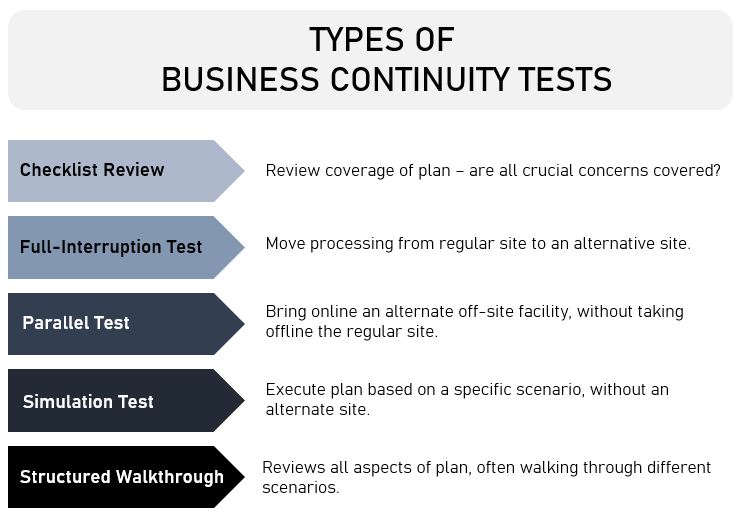 TYPES OF
BUSINESS CONTINUITY TESTS

Checklist Review

Review coverage of plan – are all crucial concerns covered?

Full-Interruption Test

Move processing from regular site to an alternative site.

Parallel Test

Bring online an alternate off-site facility, without taking offline the regular site.

Simulation Test

Execute plan based on a specific scenario, without an alternate site.

Structured Walkthrough

Reviews all aspects of plan, often walking through different scenarios.